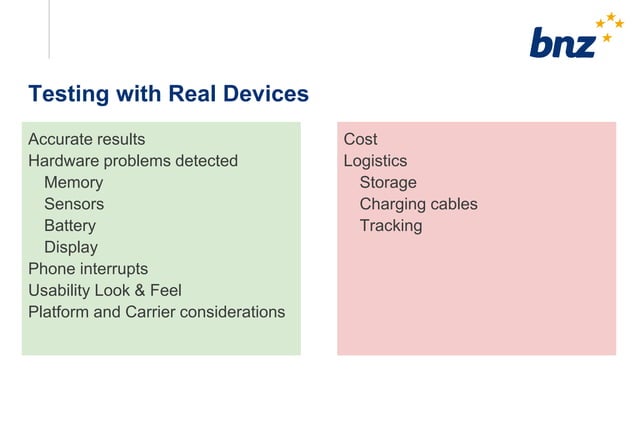 bnz

Testing with Real Devices

Accurate results
Hardware problems detected
Memory
Sensors
Battery
Display
Phone interrupts
Usability Look & Feel
Platform and Carrier considerations

Cost
Logistics
Storage
Charging cables
Tracking